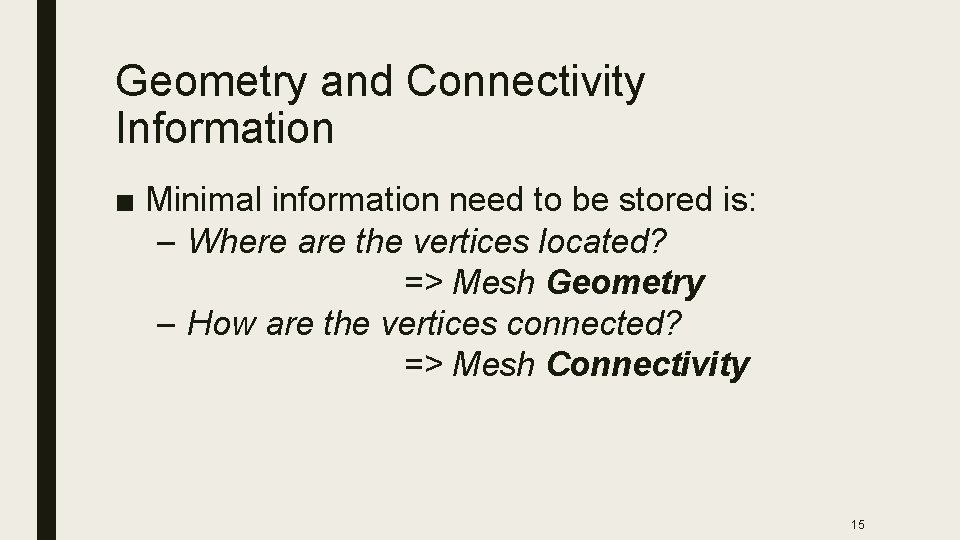 Geometry and Connectivity Information

■ Minimal information need to be stored is:

– Where are the vertices located?
=> Mesh Geometry

– How are the vertices connected?
=> Mesh Connectivity

15